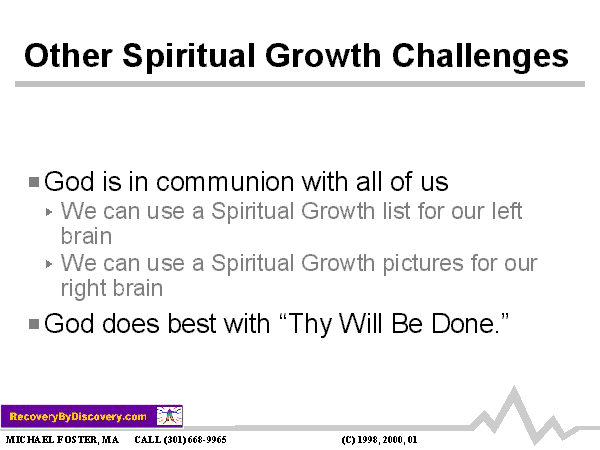 Other Spiritual Growth Challenges

God is in communion with all of us

We can use a Spiritual Growth list for our left brain

We can use a Spiritual Growth pictures for our right brain

God does best with “Thy Will Be Done.”

RecoveryByDiscovery.com

MICHAEL FOSTER, MA CALL (301) 668-9965 (C) 1998, 2000, 01